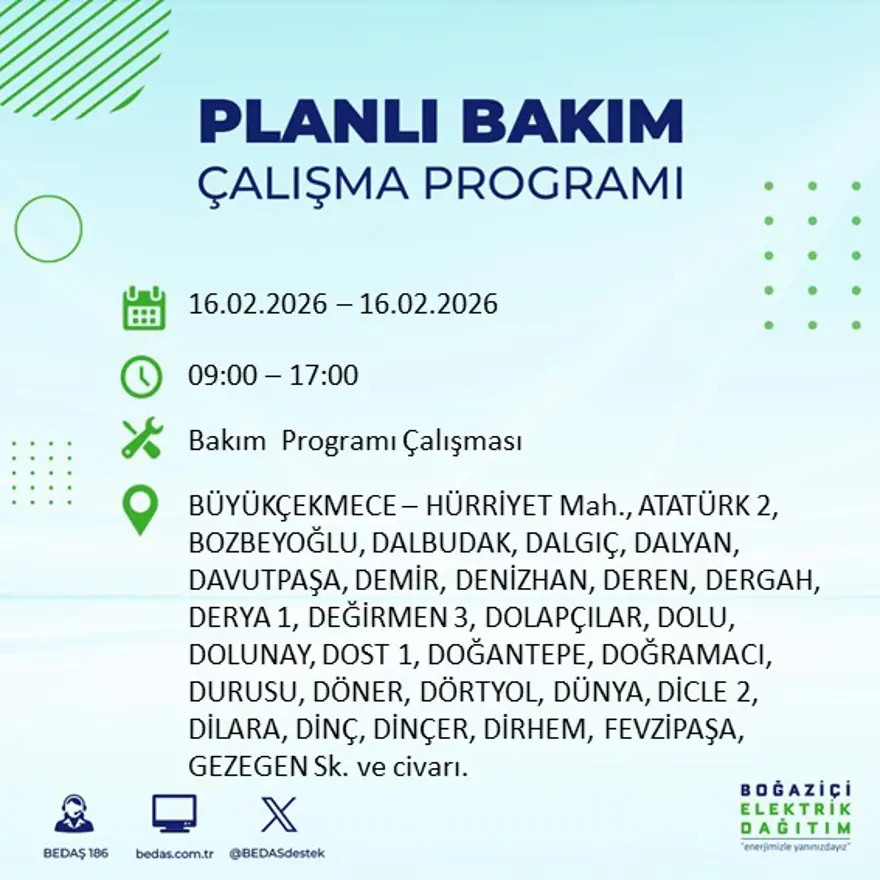 PLANLI BAKIM
ÇALIŞMA PROGRAMI

16.02.2026 – 16.02.2026

09:00 – 17:00

Bakım Programı Çalışması

BÜYÜKÇEKMECE – HÜRRİYET Mah., ATATÜRK 2, BOZBEYOĞLU, DALBUDAK, DALGIÇ, DALYAN, DAVUTPAŞA, DEMİR, DENİZHAN, DEREN, DERGAH, DERYA 1, DEĞİRMEN 3, DOLAPÇILAR, DOLU, DOLUNAY, DOST 1, DOĞANTEPE, DOĞRAMACI, DURUSU, DÖNER, DÖRTYOL, DÜNYA, DİCLE 2, DİLARA, DİNÇ, DİNÇER, DİRHEM, FEVZİPAŞA, GEZEGEN Sk. ve civarı.

BEDAŞ 186
bedas.com.tr
@BEDASdestek

BOĞAZİÇİ
ELEKTRİK
DAĞITIM
"enerjimizle yanınızdayız"